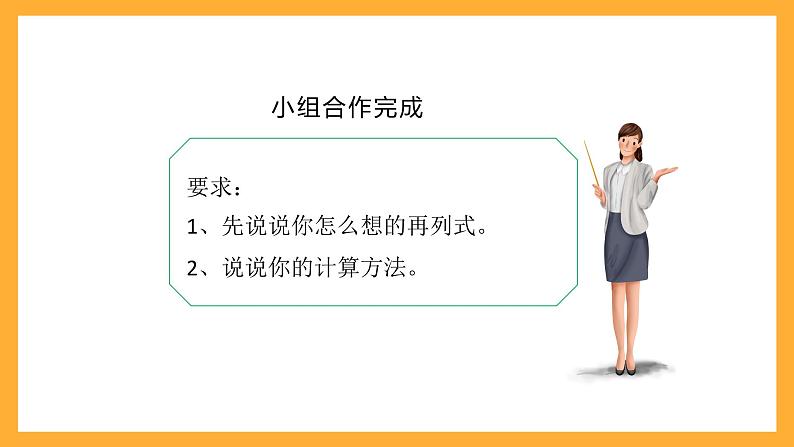 小组合作完成

要求：

1、先说说你怎么想的再列式。

2、说说你的计算方法。